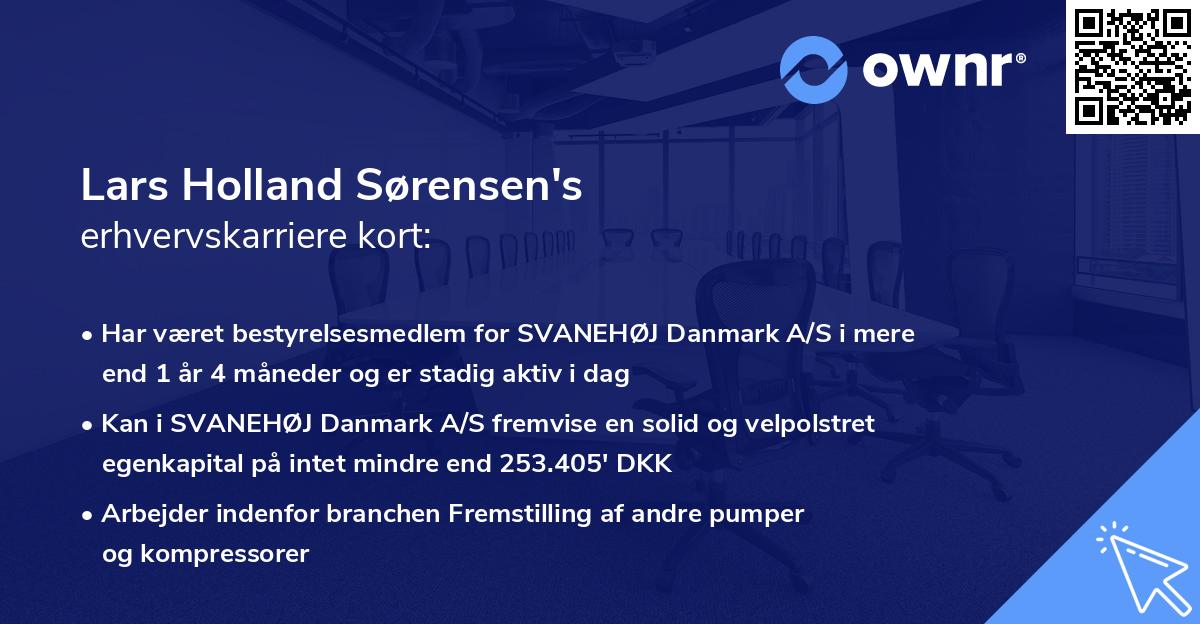 ownr®

Lars Holland Sørensen's
erhvervskarriere kort:

• Har været bestyrelsesmedlem for SVANEHØJ Danmark A/S i mere end 1 år 4 måneder og er stadig aktiv i dag

• Kan i SVANEHØJ Danmark A/S fremvise en solid og velpolstret egenkapital på intet mindre end 253.405' DKK

• Arbejder indenfor branchen Fremstilling af andre pumper og kompressorer